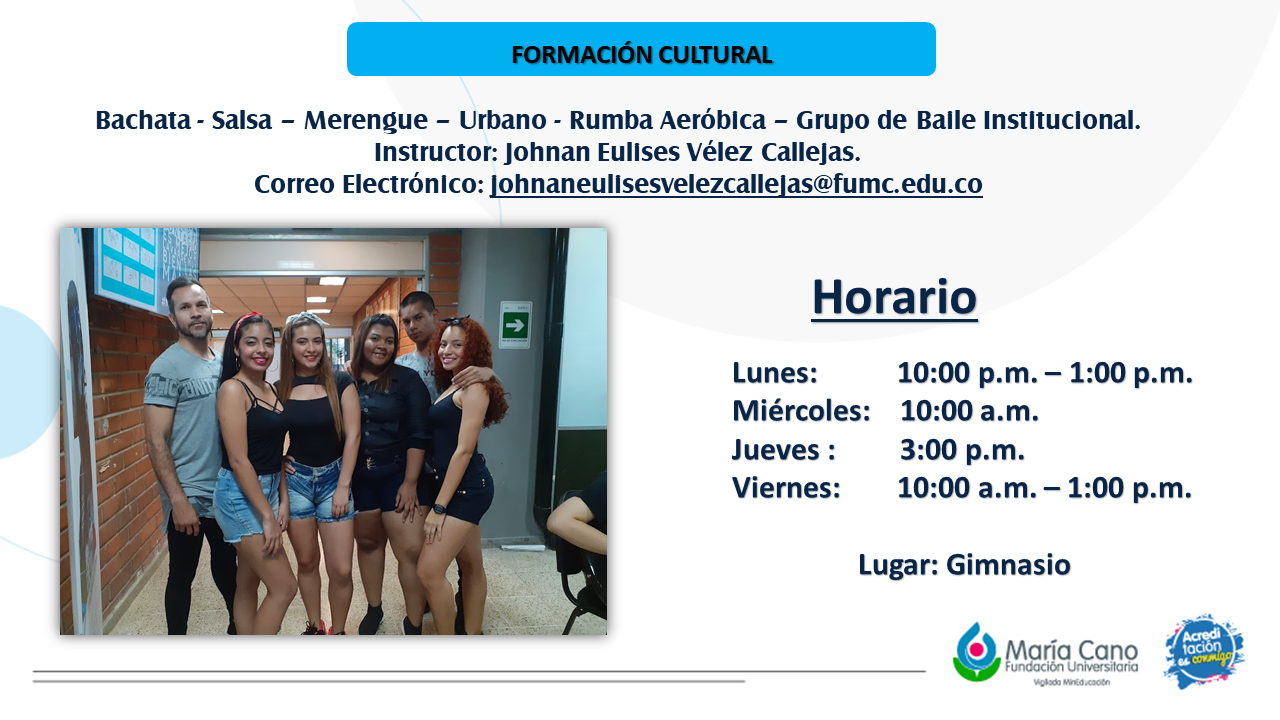 FORMACIÓN CULTURAL

Bachata - Salsa – Merengue – Urbano - Rumba Aeróbica – Grupo de Baile Institucional.
Instructor: Johnan Eulises Vélez Callejas.
Correo Electrónico: johnaneulisesvelezcallejas@fumc.edu.co

Horario

Lunes: 10:00 p.m. – 1:00 p.m.
Miércoles: 10:00 a.m.
Jueves : 3:00 p.m.
Viernes: 10:00 a.m. – 1:00 p.m.

Lugar: Gimnasio

María Cano
Fundación Universitaria
Vigilada MinEducación

Acreditación es conmigo